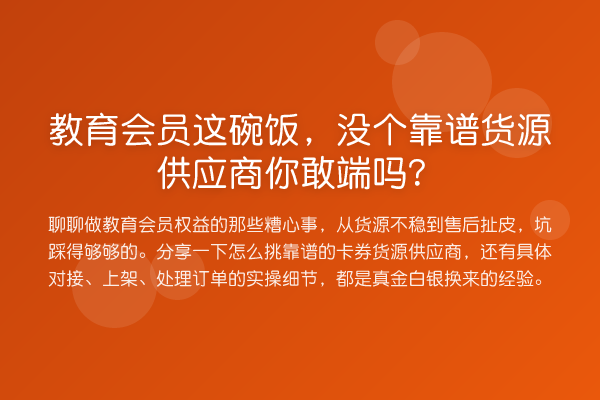 教育会员这碗饭，没个靠谱货源供应商你敢端吗？

聊聊做教育会员权益的那些糟心事，从货源不稳到售后扯皮，坑踩得够够的。分享一下怎么挑靠谱的卡券货源供应商，还有具体对接、上架、处理订单的实操细节，都是真金白银换来的经验。